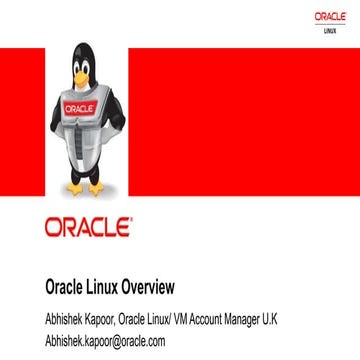 ORACLE
LINUX

ORACLE

ORACLE

Oracle Linux Overview

Abhishek Kapoor, Oracle Linux/ VM Account Manager U.K

Abhishek.kapoor@oracle.com